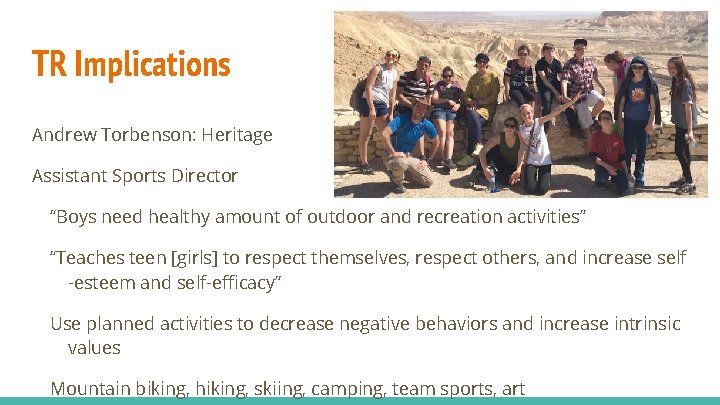 TR Implications

Andrew Torbenson: Heritage

Assistant Sports Director

“Boys need healthy amount of outdoor and recreation activities”

“Teaches teen [girls] to respect themselves, respect others, and increase self-esteem and self-efficacy”

Use planned activities to decrease negative behaviors and increase intrinsic values

Mountain biking, hiking, skiing, camping, team sports, art